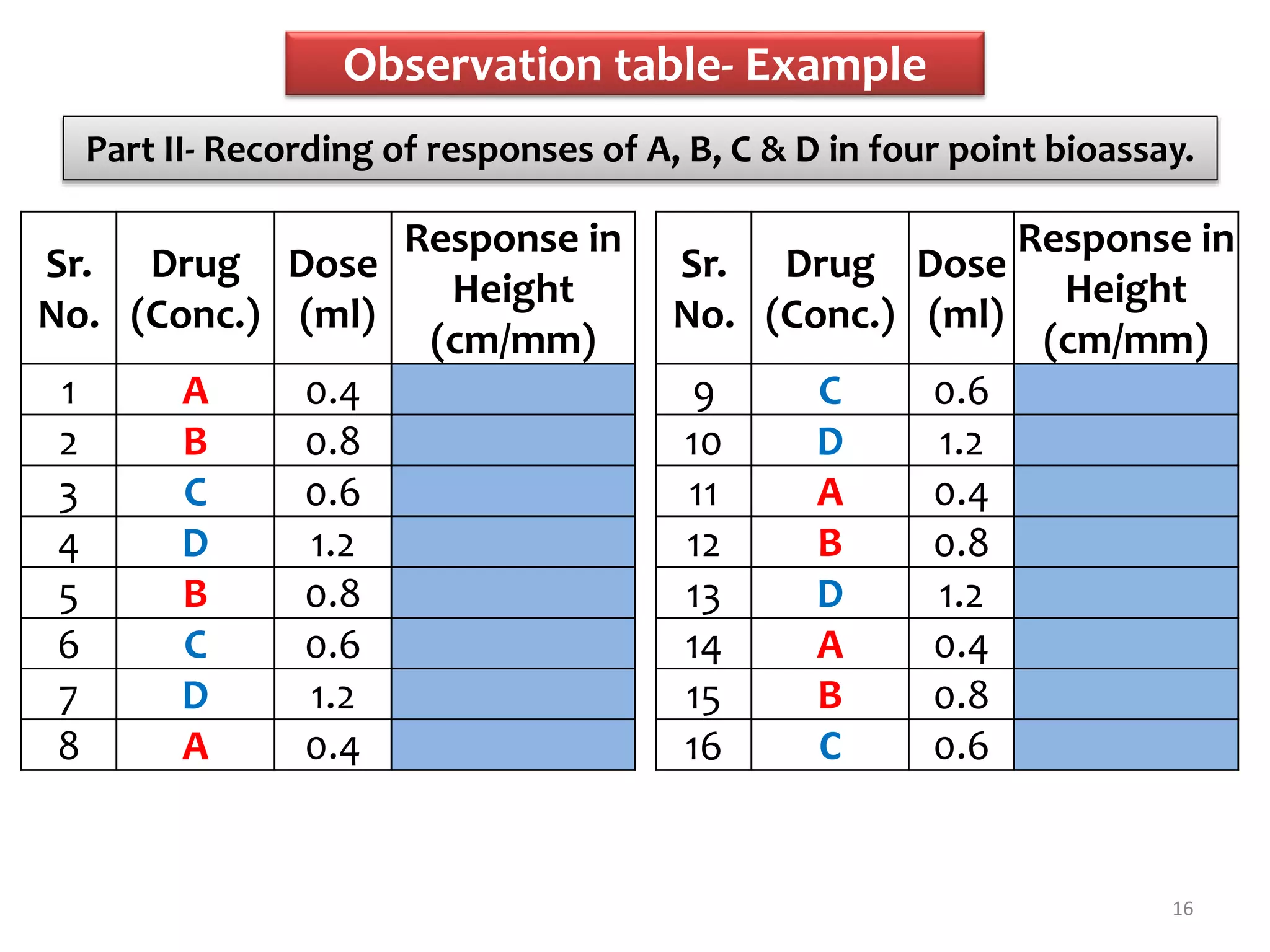 Observation table- Example

Part II- Recording of responses of A, B, C & D in four point bioassay.

| Sr. No. | Drug (Conc.) | Dose (ml) | Response in Height (cm/mm) |
|---|---|---|---|
| 1 | A | 0.4 | |
| 2 | B | 0.8 | |
| 3 | C | 0.6 | |
| 4 | D | 1.2 | |
| 5 | B | 0.8 | |
| 6 | C | 0.6 | |
| 7 | D | 1.2 | |
| 8 | A | 0.4 | |

| Sr. No. | Drug (Conc.) | Dose (ml) | Response in Height (cm/mm) |
|---|---|---|---|
| 9 | C | 0.6 | |
| 10 | D | 1.2 | |
| 11 | A | 0.4 | |
| 12 | B | 0.8 | |
| 13 | D | 1.2 | |
| 14 | A | 0.4 | |
| 15 | B | 0.8 | |
| 16 | C | 0.6 | |

16